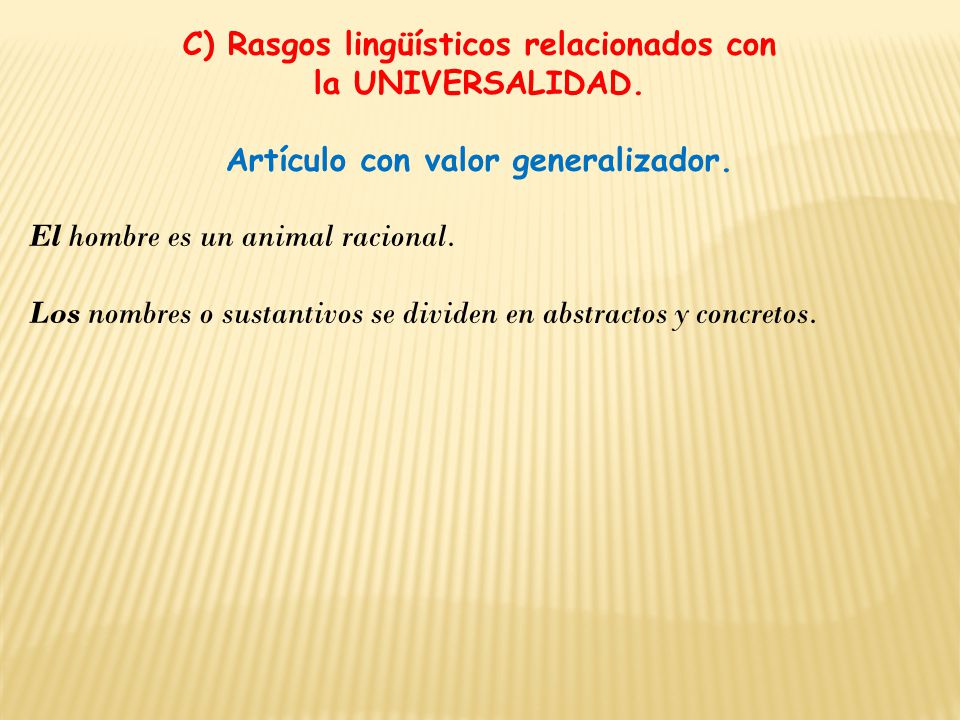 C) Rasgos lingüísticos relacionados con la UNIVERSALIDAD.

Artículo con valor generalizador.

El hombre es un animal racional.

Los nombres o sustantivos se dividen en abstractos y concretos.